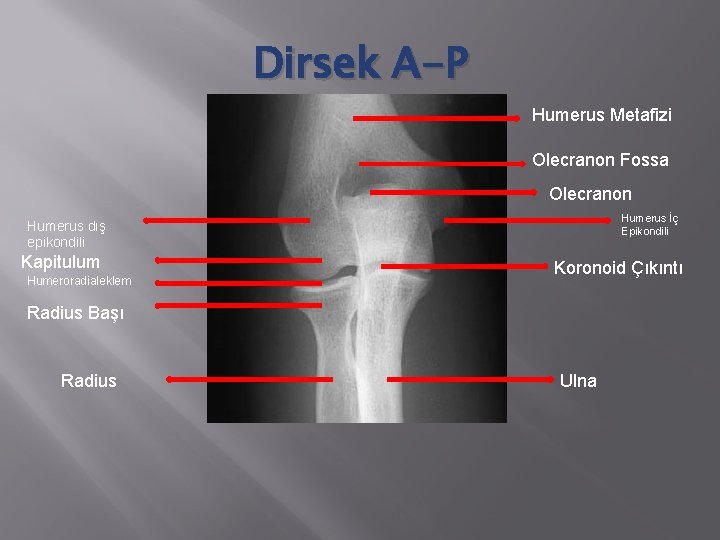 Dirsek A-P

Humerus Metafizi

Olecranon Fossa

Olecranon

Humerus dış epikondili

Humerus İç Epikondili

Kapitulum

Koronoid Çıkıntı

Humeroradialeklem

Radius Başı

Radius

Ulna